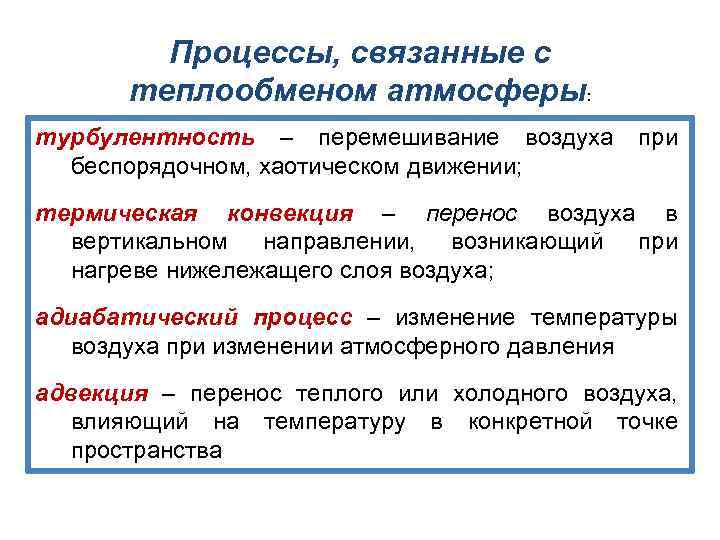 Процессы, связанные с теплообменом атмосферы:

турбулентность – перемешивание воздуха при беспорядочном, хаотическом движении;

термическая конвекция – перенос воздуха в вертикальном направлении, возникающий при нагреве нижележащего слоя воздуха;

адиабатический процесс – изменение температуры воздуха при изменении атмосферного давления

адвекция – перенос теплого или холодного воздуха, влияющий на температуру в конкретной точке пространства